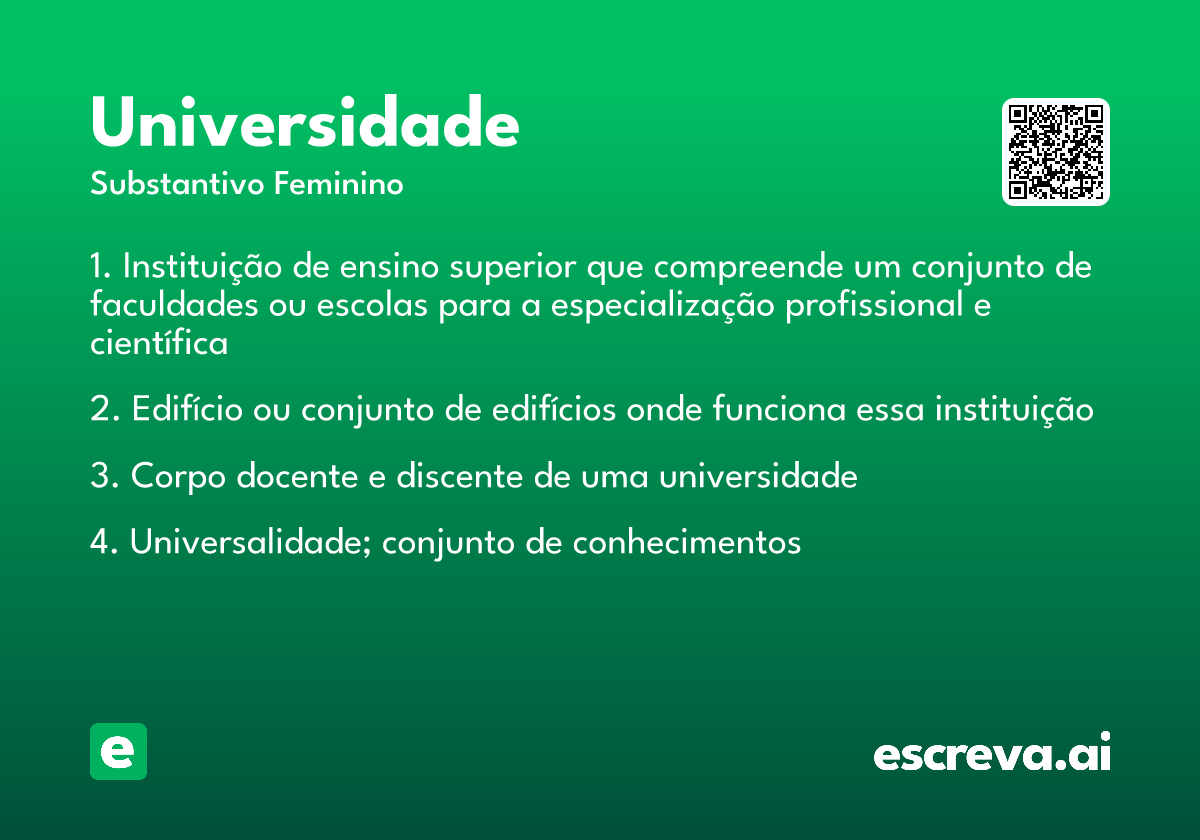 Universidade
Substantivo Feminino

1. Instituição de ensino superior que compreende um conjunto de faculdades ou escolas para a especialização profissional e científica

2. Edifício ou conjunto de edifícios onde funciona essa instituição

3. Corpo docente e discente de uma universidade

4. Universalidade; conjunto de conhecimentos

e

escreva.ai